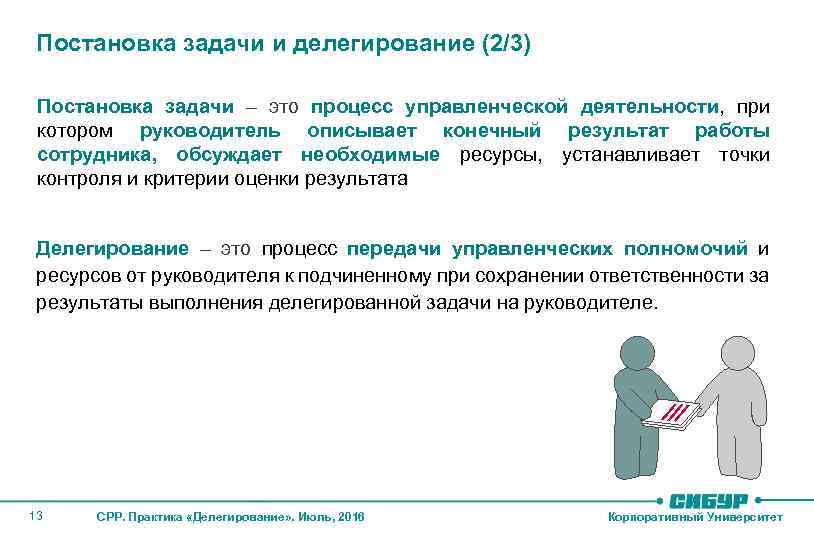 Постановка задачи и делегирование (2/3)

Постановка задачи – это процесс управленческой деятельности, при котором руководитель описывает конечный результат работы сотрудника, обсуждает необходимые ресурсы, устанавливает точки контроля и критерии оценки результата

Делегирование – это процесс передачи управленческих полномочий и ресурсов от руководителя к подчиненному при сохранении ответственности за результаты выполнения делегированной задачи на руководителе.

13

СРР. Практика «Делегирование». Июль, 2016

СИБУР

Корпоративный Университет